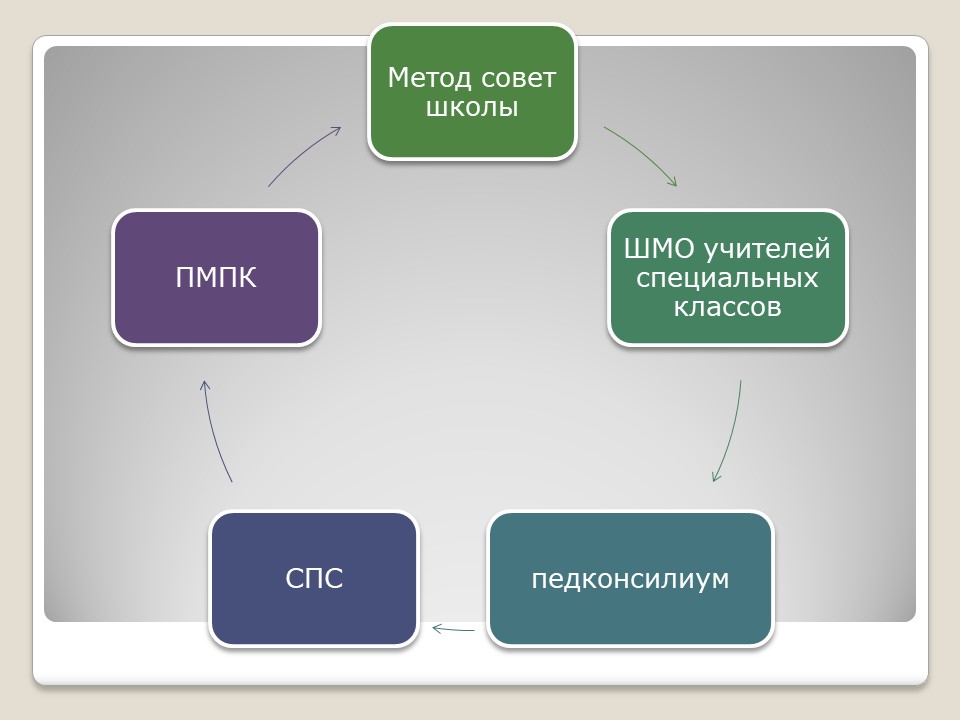 Метод совет школы

ШМО учителей специальных классов

педконсилиум

СПС

ПМПК